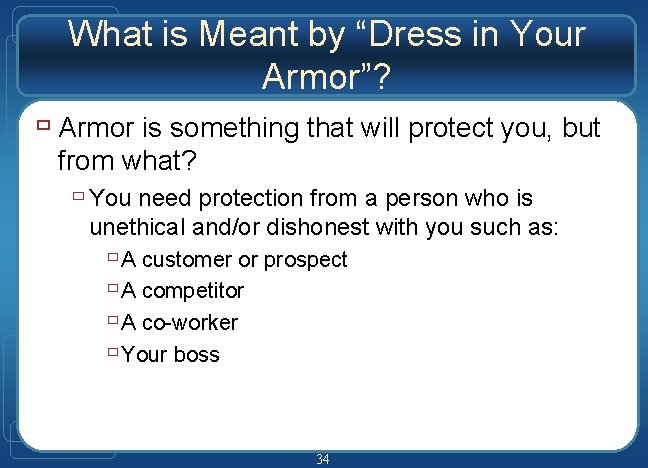 What is Meant by “Dress in Your Armor”?

Armor is something that will protect you, but from what?

You need protection from a person who is unethical and/or dishonest with you such as:

A customer or prospect

A competitor

A co-worker

Your boss

34